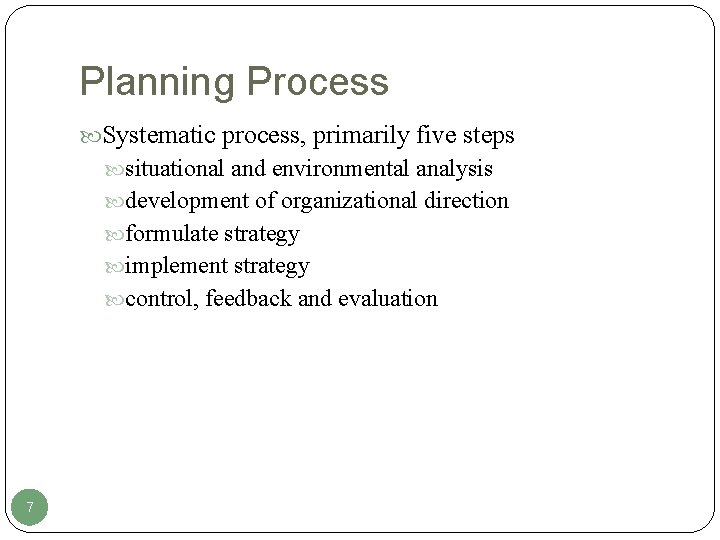 Planning Process

Systematic process, primarily five steps

situational and environmental analysis

development of organizational direction

formulate strategy

implement strategy

control, feedback and evaluation

7